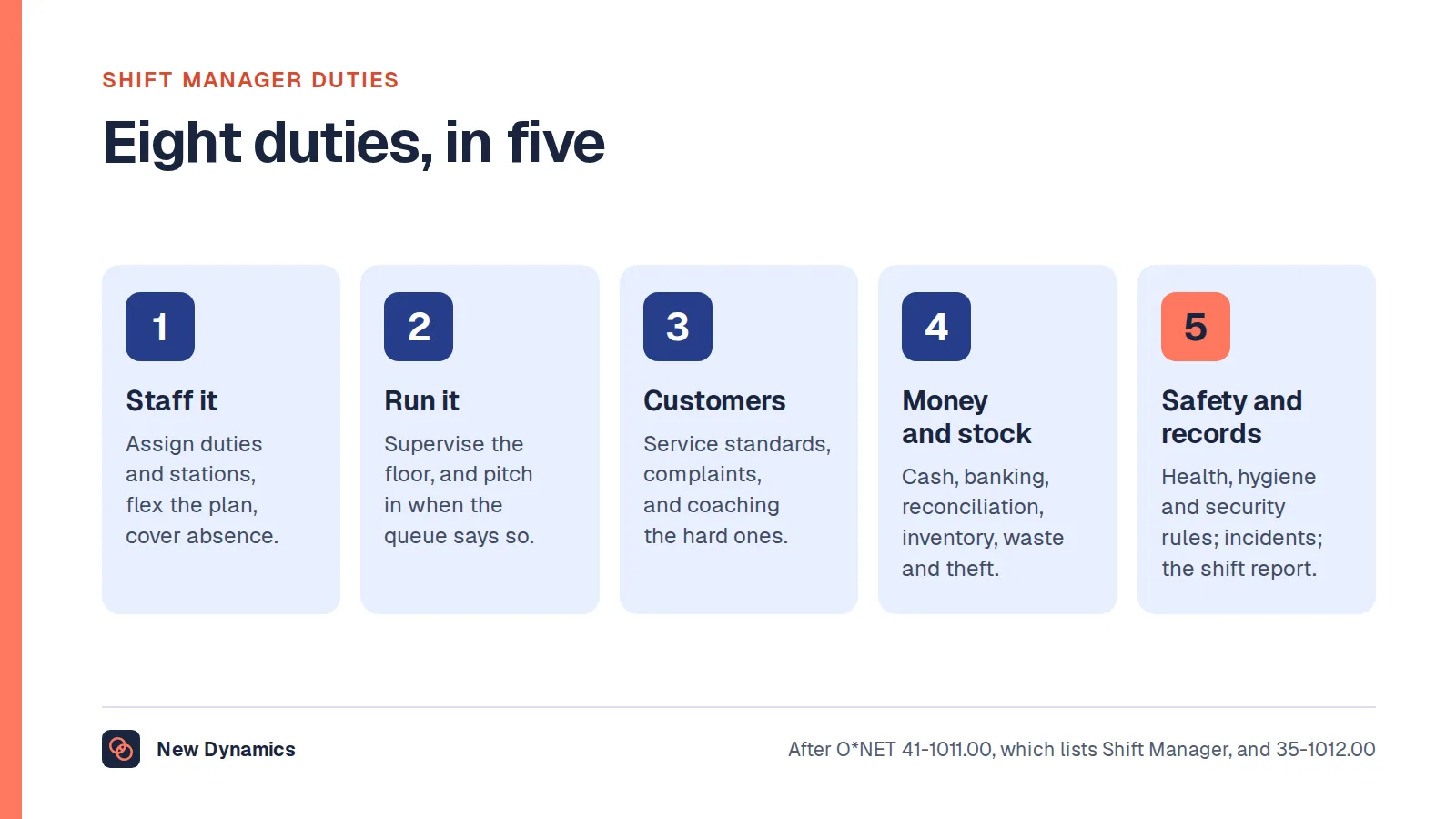 SHIFT MANAGER DUTIES

Eight duties, in five

1

Staff it

Assign duties and stations, flex the plan, cover absence.

2

Run it

Supervise the floor, and pitch in when the queue says so.

3

Customers

Service standards, complaints, and coaching the hard ones.

4

Money and stock

Cash, banking, reconciliation, inventory, waste and theft.

5

Safety and records

Health, hygiene and security rules; incidents; the shift report.

New Dynamics

After O*NET 41-1011.00, which lists Shift Manager, and 35-1012.00